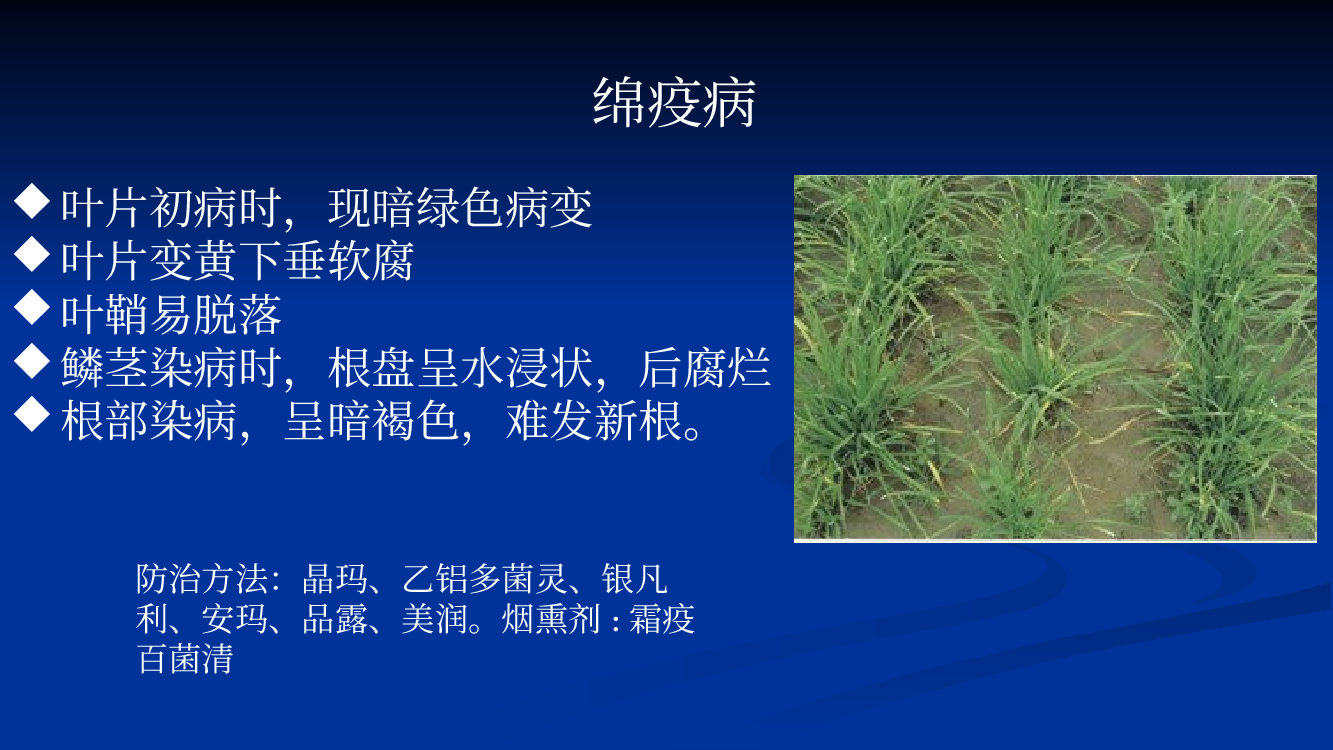 绵疫病

◆叶片初病时，现暗绿色病变
◆叶片变黄下垂软腐
◆叶鞘易脱落
◆鳞茎染病时，根盘呈水浸状，后腐烂
◆根部染病，呈暗褐色，难发新根。

防治方法：晶玛、乙铝多菌灵、银凡利、安玛、品露、美润。烟熏剂 : 霜疫百菌清